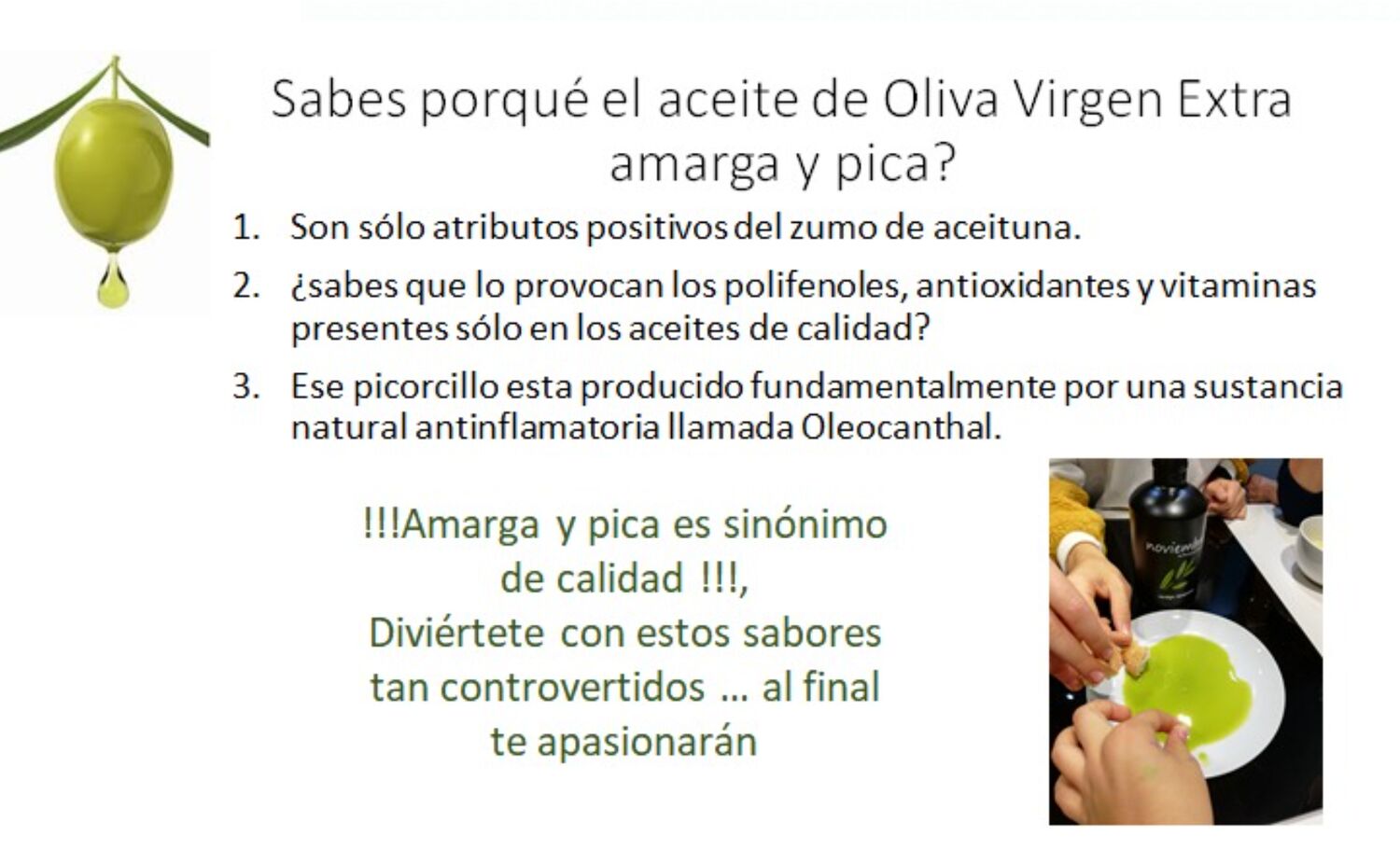 Sabes porqué el aceite de Oliva Virgen Extra amarga y pica?

1. Son sólo atributos positivos del zumo de aceituna.
2. ¿sabes que lo provocan los polifenoles, antioxidantes y vitaminas presentes sólo en los aceites de calidad?
3. Ese picorcillo esta producido fundamentalmente por una sustancia natural antinflamatoria llamada Oleocanthal.

!!!Amarga y pica es sinónimo de calidad !!!,
Diviértete con estos sabores tan controvertidos … al final te apasionarán

noviembre